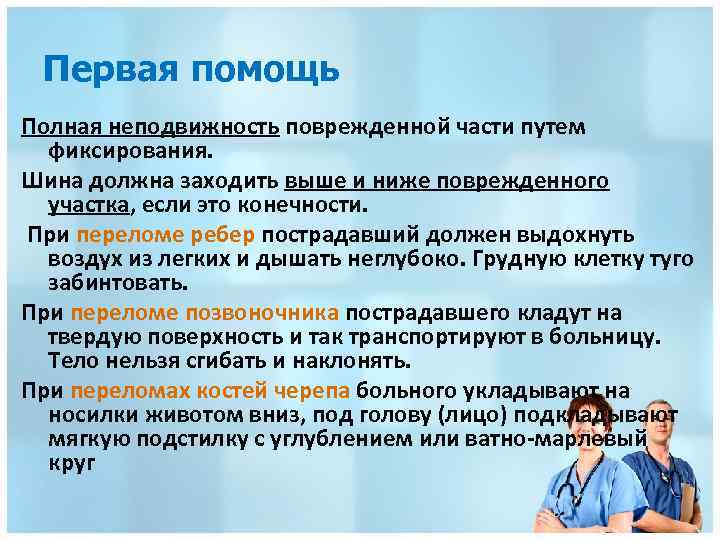 Первая помощь

Полная неподвижность поврежденной части путем фиксирования.

Шина должна заходить выше и ниже поврежденного участка, если это конечности.

При переломе ребер пострадавший должен выдохнуть воздух из легких и дышать неглубоко. Грудную клетку туго забинтовать.

При переломе позвоночника пострадавшего кладут на твердую поверхность и так транспортируют в больницу. Тело нельзя сгибать и наклонять.

При переломах костей черепа больного укладывают на носилки животом вниз, под голову (лицо) подкладывают мягкую подстилку с углублением или ватно-марлевый круг